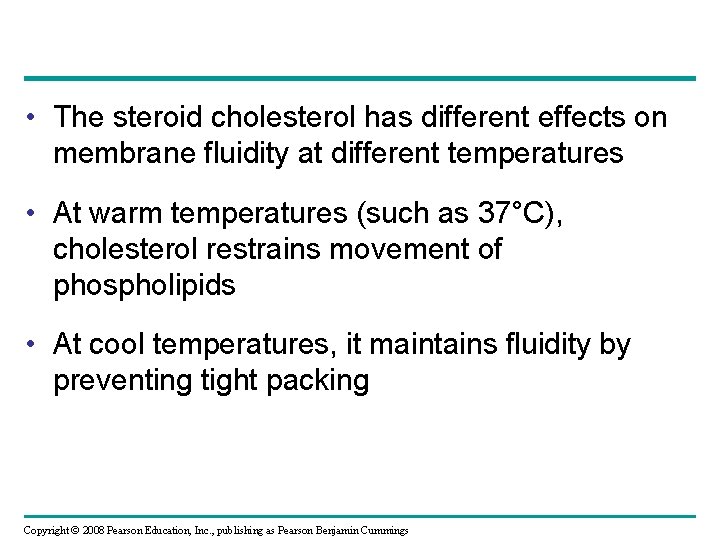 • The steroid cholesterol has different effects on membrane fluidity at different temperatures

• At warm temperatures (such as 37°C), cholesterol restrains movement of phospholipids

• At cool temperatures, it maintains fluidity by preventing tight packing

Copyright © 2008 Pearson Education, Inc., publishing as Pearson Benjamin Cummings